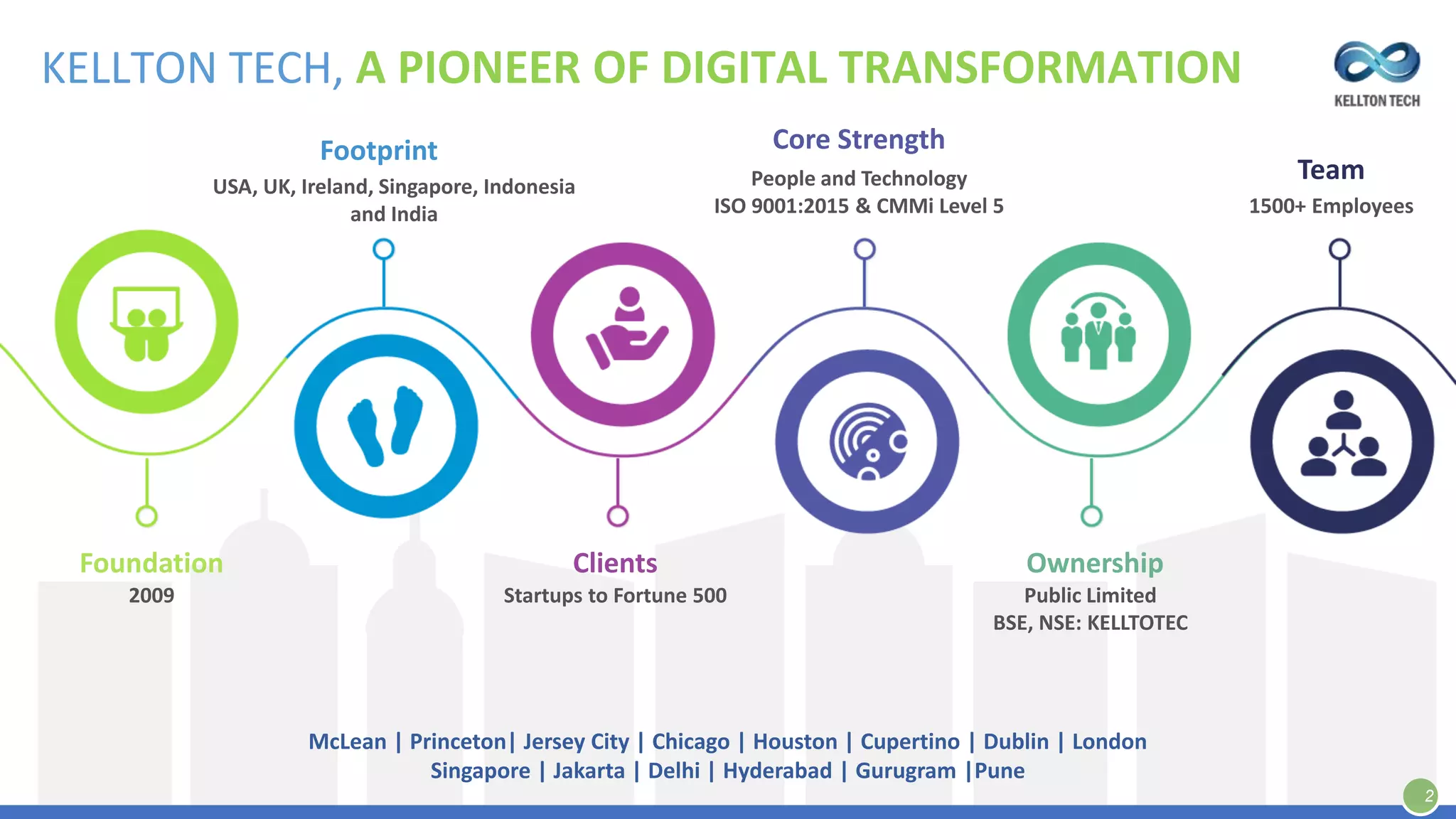 KELLTON TECH, A PIONEER OF DIGITAL TRANSFORMATION

KELLTON TECH

Footprint
USA, UK, Ireland, Singapore, Indonesia and India

Core Strength
People and Technology
ISO 9001:2015 & CMMi Level 5

Team
1500+ Employees

Foundation
2009

Clients
Startups to Fortune 500

Ownership
Public Limited
BSE, NSE: KELLTOTEC

McLean | Princeton| Jersey City | Chicago | Houston | Cupertino | Dublin | London
Singapore | Jakarta | Delhi | Hyderabad | Gurugram |Pune

2